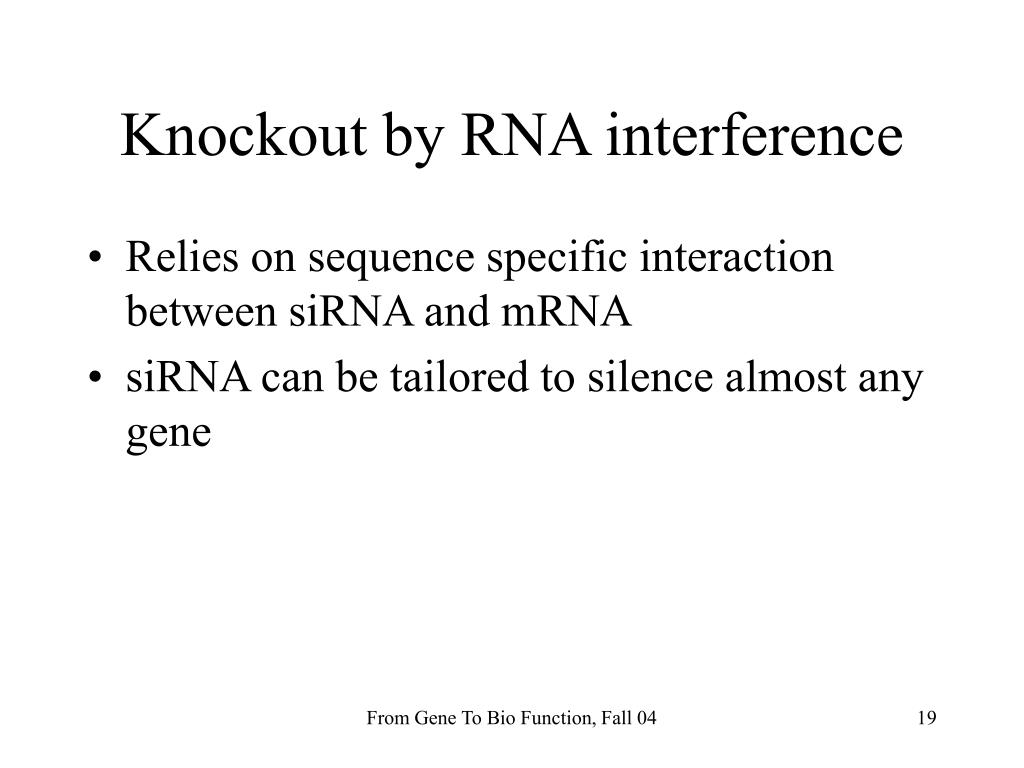 Knockout by RNA interference

• Relies on sequence specific interaction between siRNA and mRNA
• siRNA can be tailored to silence almost any gene

From Gene To Bio Function, Fall 04

19